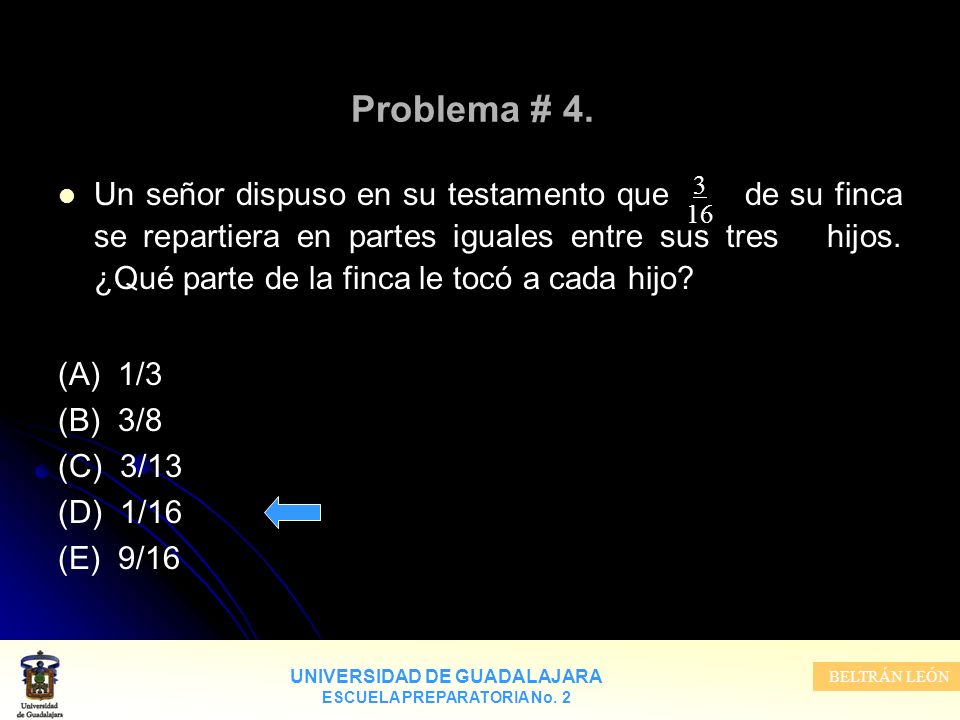 Problema # 4.

Un señor dispuso en su testamento que $\frac{3}{16}$ de su finca se repartiera en partes iguales entre sus tres hijos. ¿Qué parte de la finca le tocó a cada hijo?

(A) 1/3
(B) 3/8
(C) 3/13
(D) 1/16
(E) 9/16

Universidad de Guadalajara

UNIVERSIDAD DE GUADALAJARA
ESCUELA PREPARATORIA No. 2

BELTRÁN LEÓN